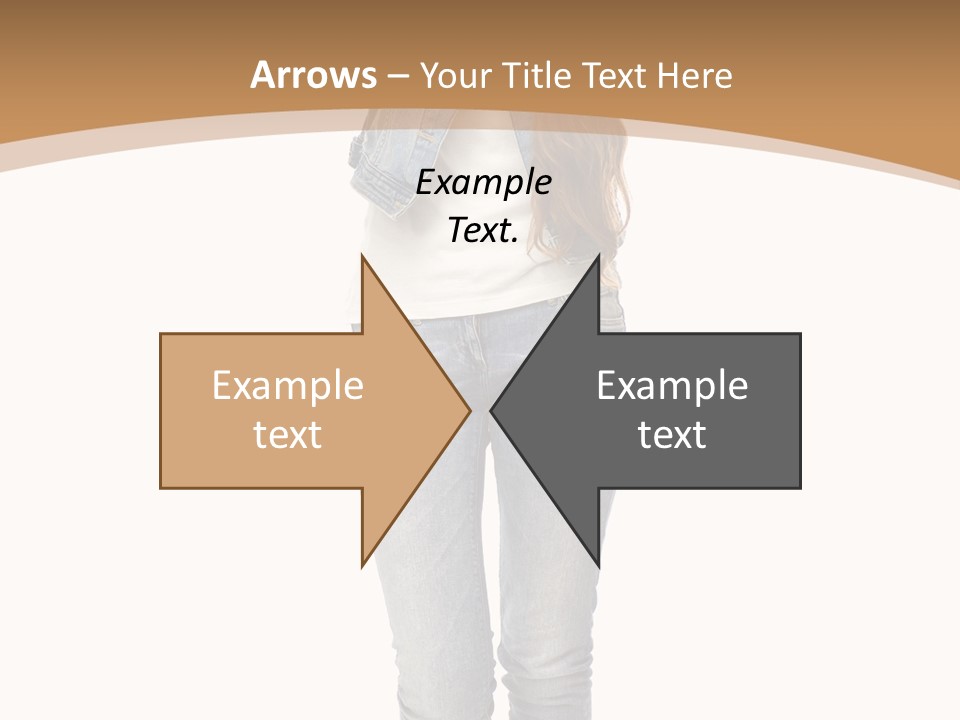 Arrows – Your Title Text Here

Example Text.

Example text

Example text